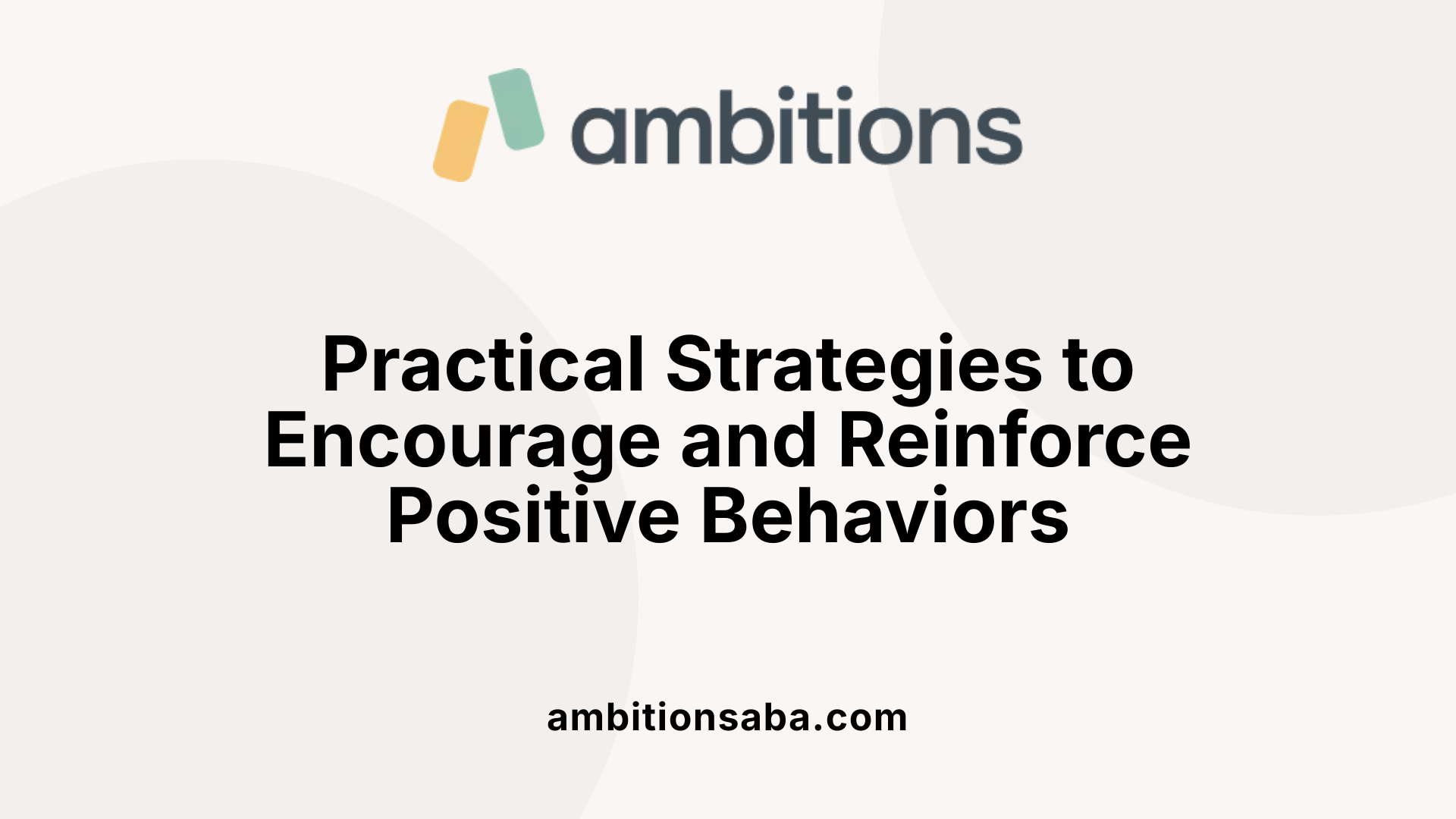 ambitions

Practical Strategies to Encourage and Reinforce Positive Behaviors

ambitionsaba.com